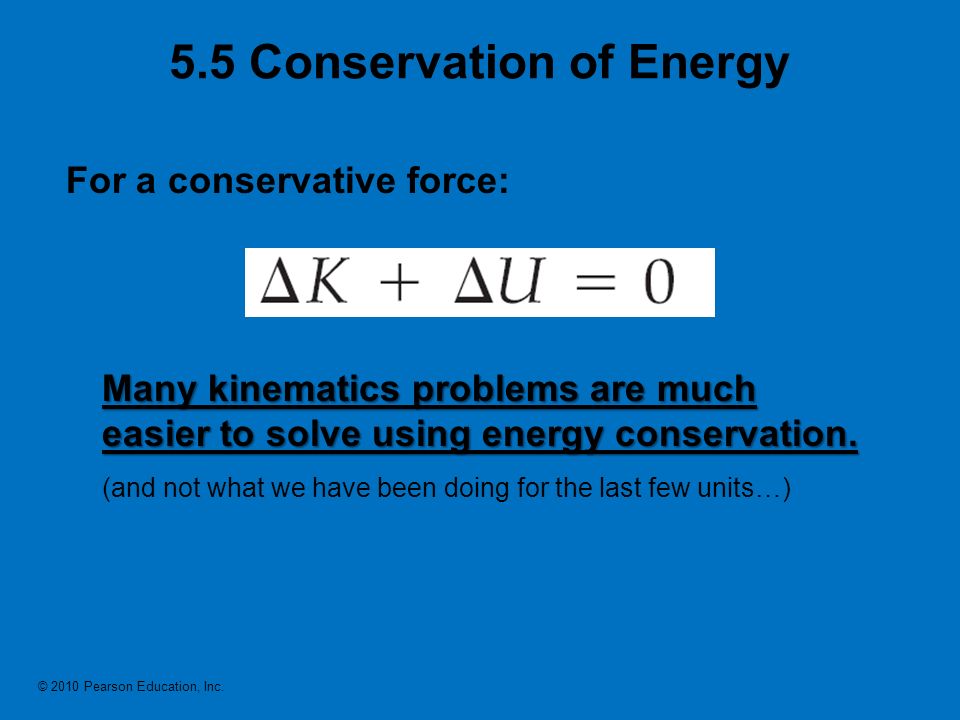 5.5 Conservation of Energy

For a conservative force:

$\Delta K + \Delta U = 0$

Many kinematics problems are much easier to solve using energy conservation.

(and not what we have been doing for the last few units…)

© 2010 Pearson Education, Inc.